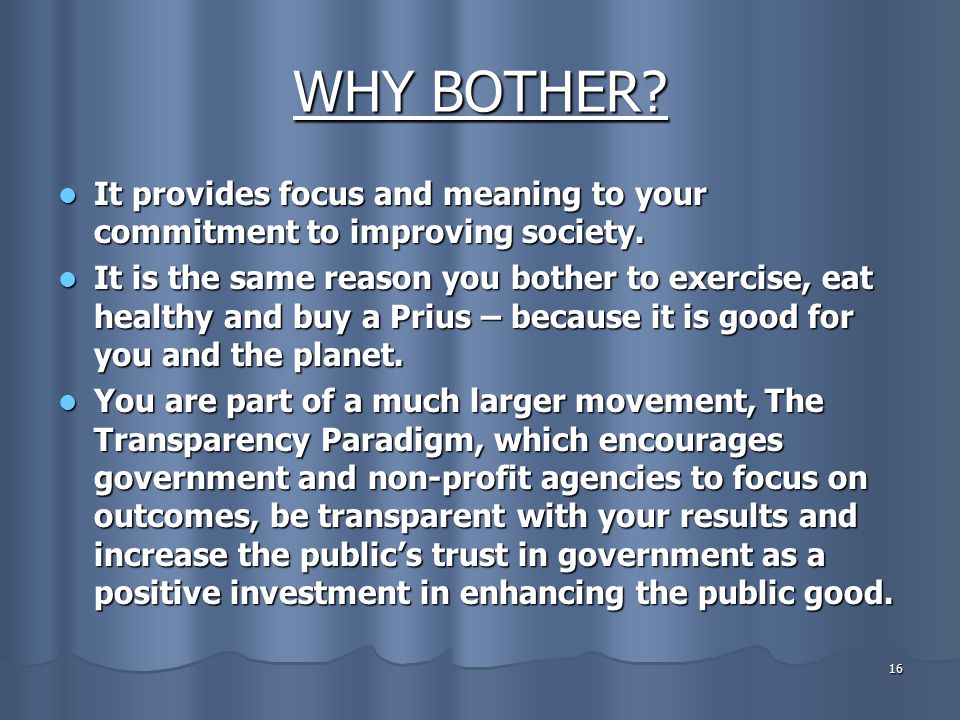 WHY BOTHER?

- It provides focus and meaning to your commitment to improving society.
- It is the same reason you bother to exercise, eat healthy and buy a Prius – because it is good for you and the planet.
- You are part of a much larger movement, The Transparency Paradigm, which encourages government and non-profit agencies to focus on outcomes, be transparent with your results and increase the public's trust in government as a positive investment in enhancing the public good.

16